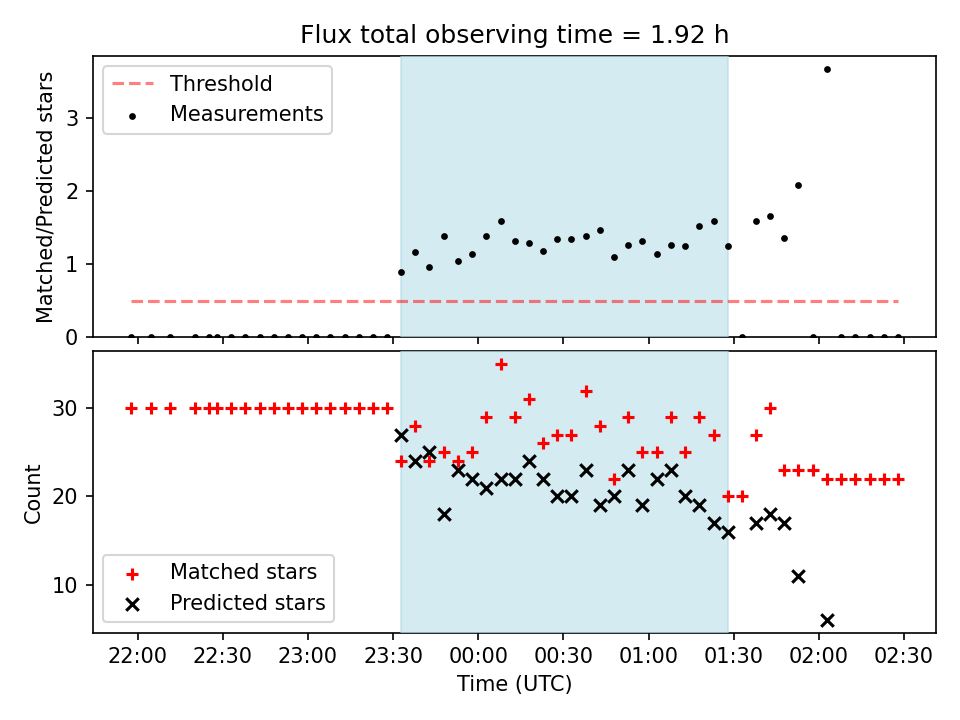 Flux total observing time = 1.92 h

Threshold
Measurements

Matched/Predicted stars

3
2
1
0

Count

30
20
10

Matched stars
Predicted stars

22:00 22:30 23:00 23:30 00:00 00:30 01:00 01:30 02:00 02:30

Time (UTC)